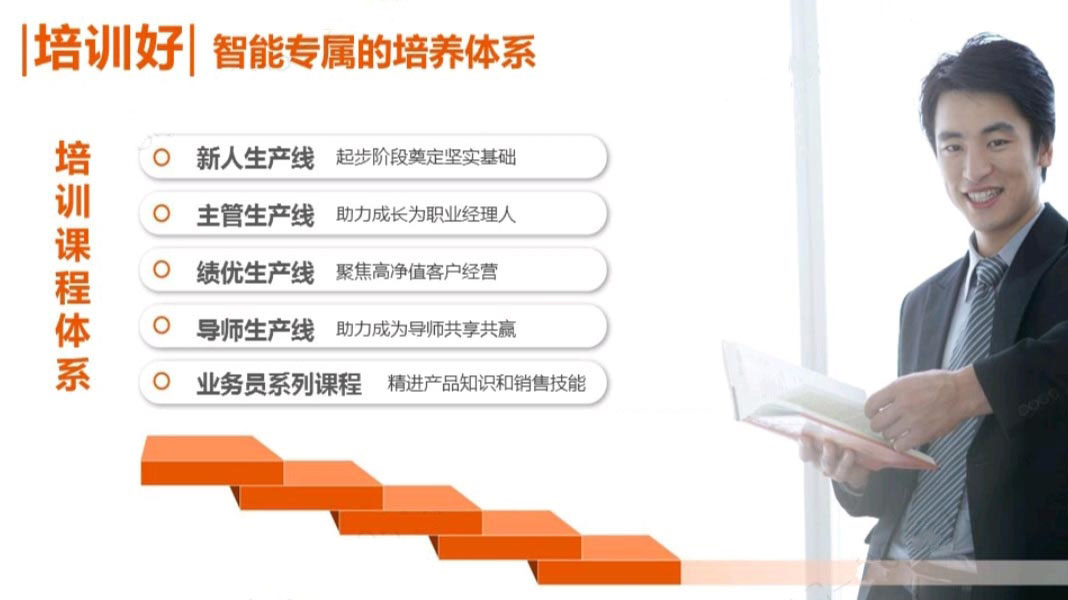 |培训好| 智能专属的培养体系

培训课程体系

新人生产线 起步阶段奠定坚实基础

主管生产线 助力成长为职业经理人

绩优生产线 聚焦高净值客户经营

导师生产线 助力成为导师共享共赢

业务员系列课程 精进产品知识和销售技能